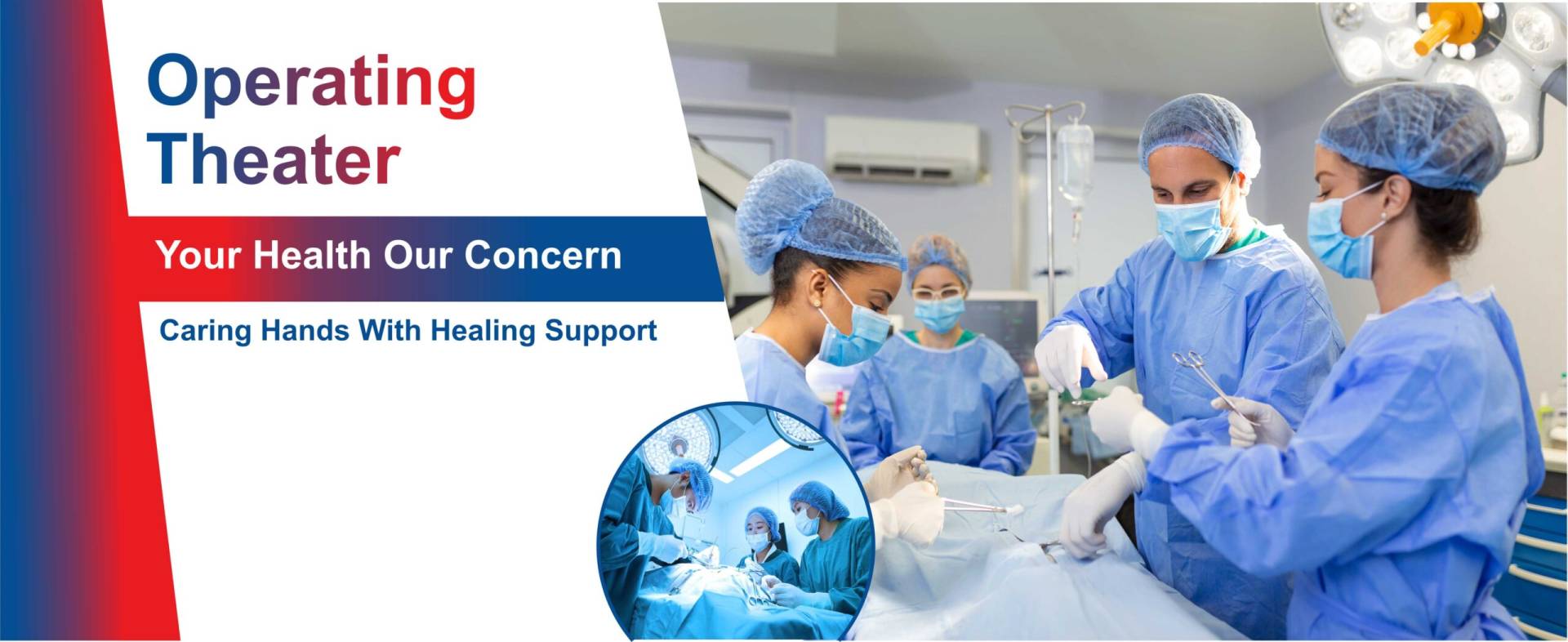 Operating Theater

Your Health Our Concern

Caring Hands With Healing Support